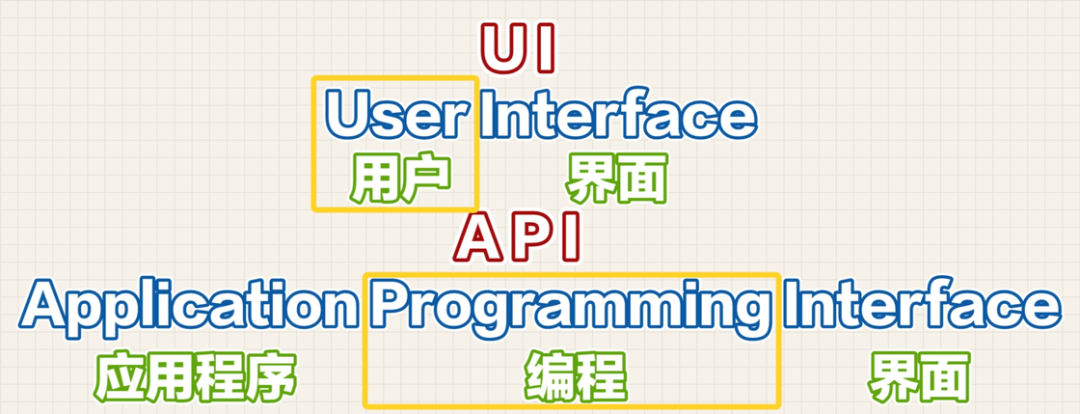 UI
User Interface
用户 界面
API
Application Programming Interface
应用程序 编程 界面